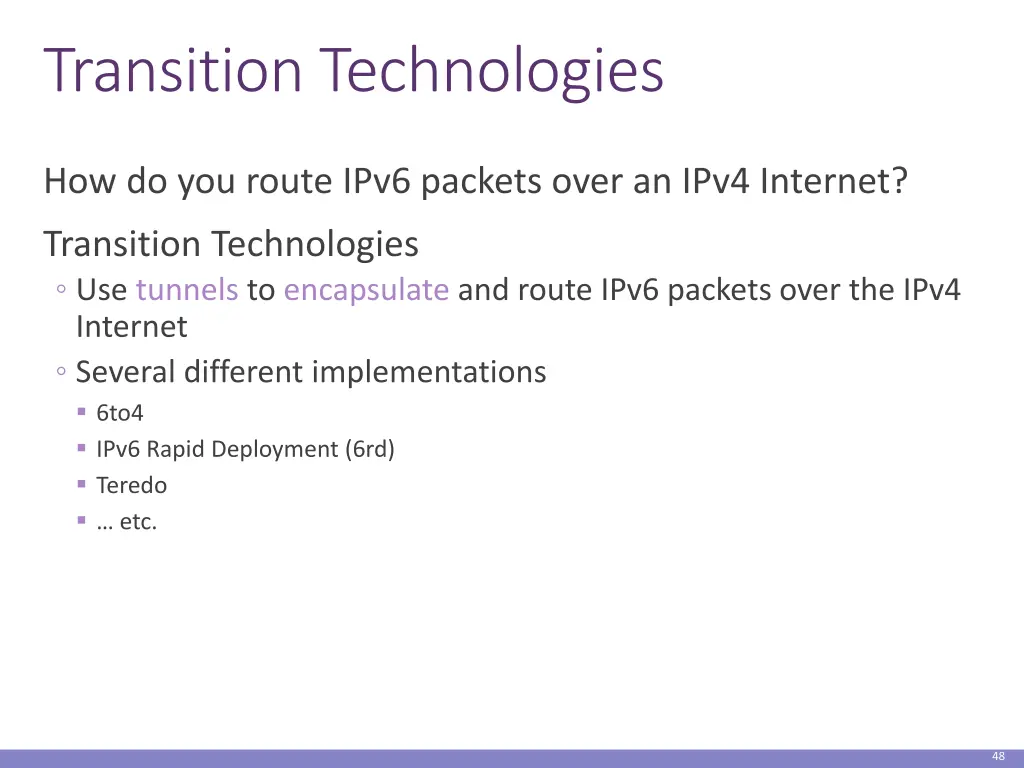 Transition Technologies

How do you route IPv6 packets over an IPv4 Internet?

Transition Technologies

◦ Use tunnels to encapsulate and route IPv6 packets over the IPv4 Internet

◦ Several different implementations

▪ 6to4

▪ IPv6 Rapid Deployment (6rd)

▪ Teredo

▪ … etc.

48